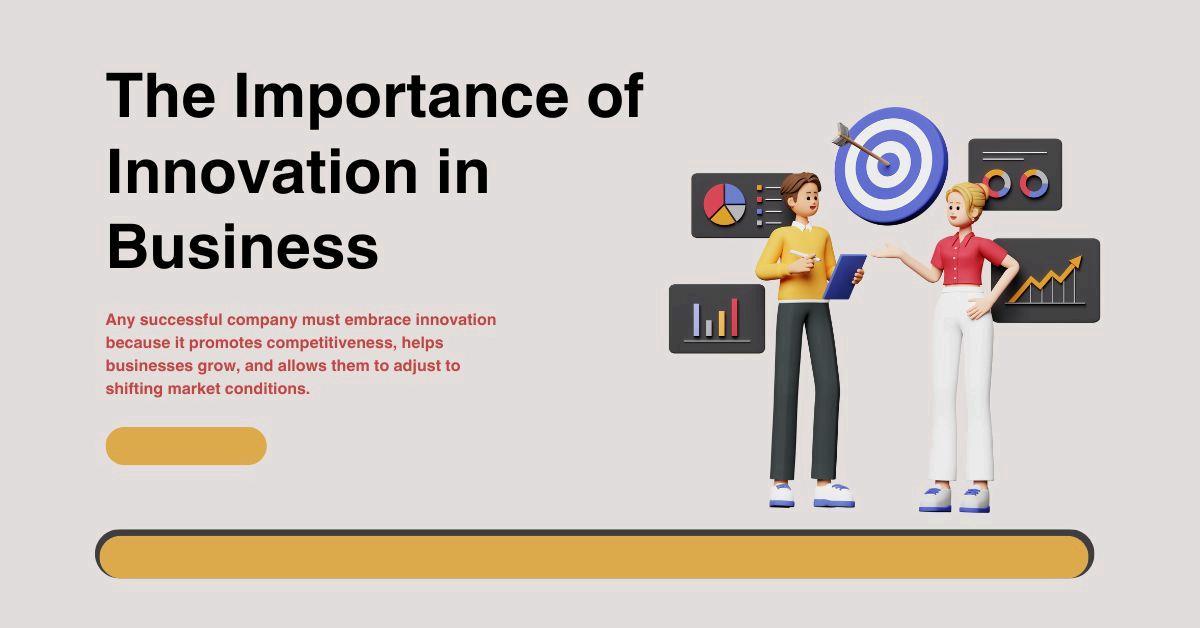 The Importance of Innovation in Business

Any successful company must embrace innovation because it promotes competitiveness, helps businesses grow, and allows them to adjust to shifting market conditions.